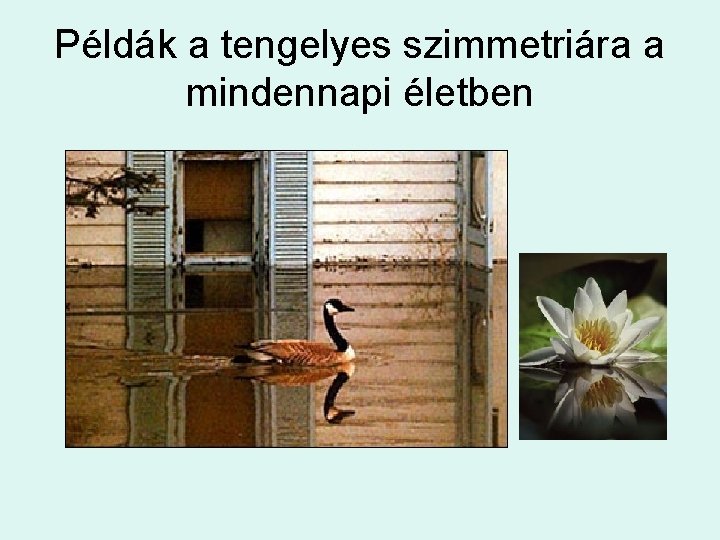 Példák a tengelyes szimmetriára a mindennapi életben